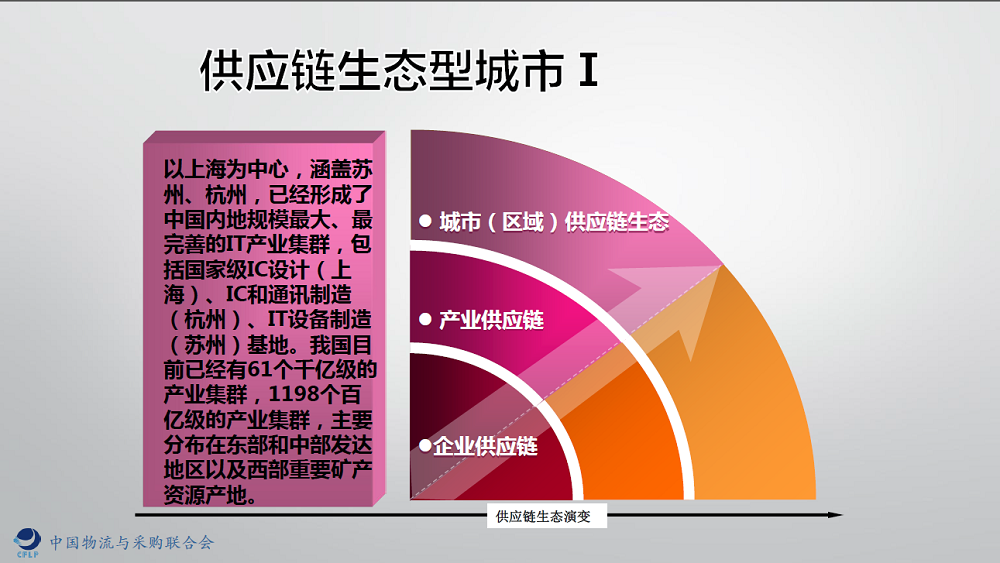 供应链生态型城市 I

以上海为中心，涵盖苏州、杭州，已经形成了中国内地规模最大、最完善的IT产业集群，包括国家级IC设计（上海）、IC和通讯制造（杭州）、IT设备制造（苏州）基地。我国目前已经有61个千亿级的产业集群，1198个百亿级的产业集群，主要分布在东部和中部发达地区以及西部重要矿产资源产地。

● 城市（区域）供应链生态

● 产业供应链

●企业供应链

供应链生态演变

CFLP 中国物流与采购联合会